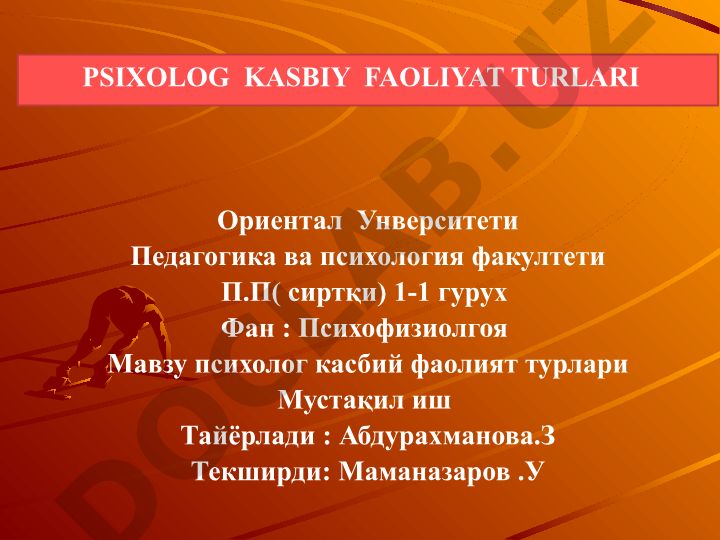 PSIXOLOG KASBIY FAOLIYAT TURLARI

Ориентал Унверситети
Педагогика ва психология факултети
П.П( сиртқи) 1-1 гурух
Фан : Психофизиолгоя
Мавзу психолог касбий фаолият турлари
Мустақил иш
Тайёрлади : Абдурахманова.З
Текширди: Маманазаров .У

DOCLAB.UZ